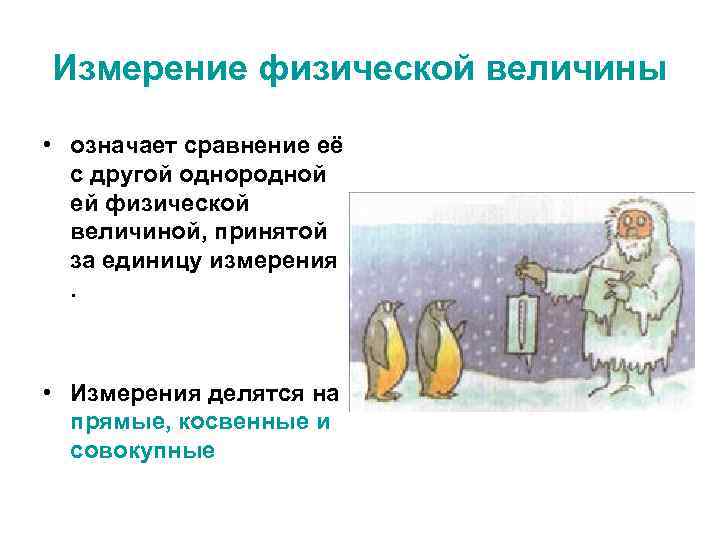 Измерение физической величины

• означает сравнение её с другой однородной ей физической величиной, принятой за единицу измерения .

• Измерения делятся на прямые, косвенные и совокупные